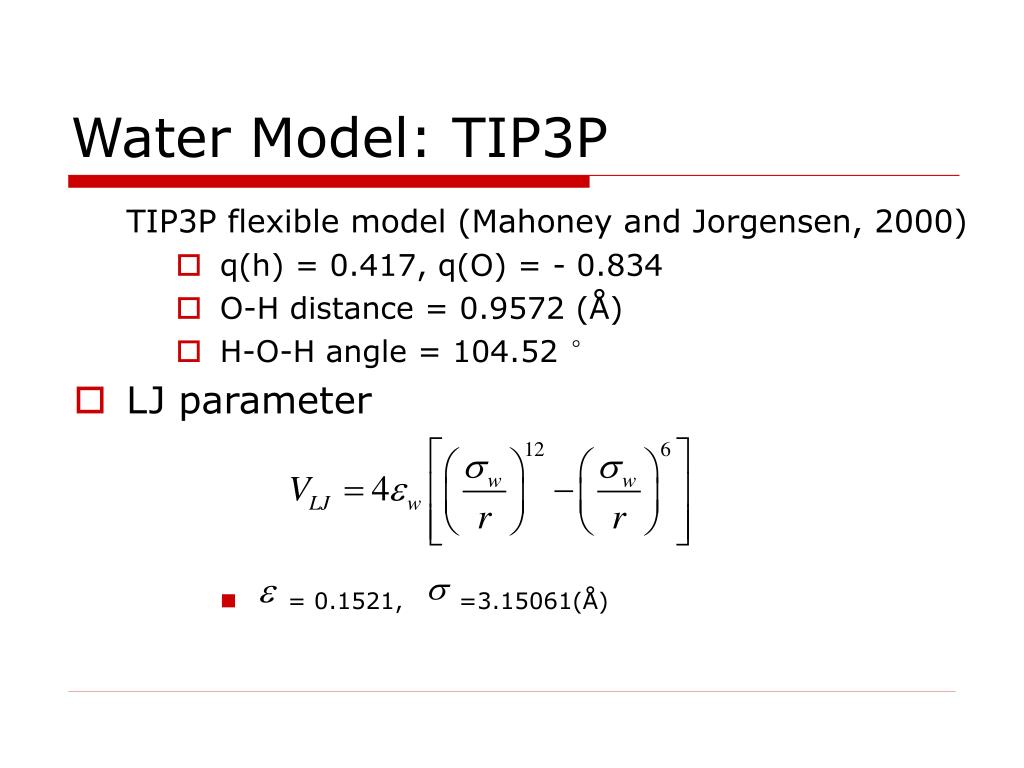 Water Model: TIP3P

TIP3P flexible model (Mahoney and Jorgensen, 2000)

q(h) = 0.417, q(O) = - 0.834

O-H distance = 0.9572 (Å)

H-O-H angle = 104.52 °

LJ parameter

$V_{LJ} = 4\varepsilon_w \left[ \left( \frac{\sigma_w}{r} \right)^{12} - \left( \frac{\sigma_w}{r} \right)^{6} \right]$

$\varepsilon$ = 0.1521, $\sigma$ =3.15061(Å)